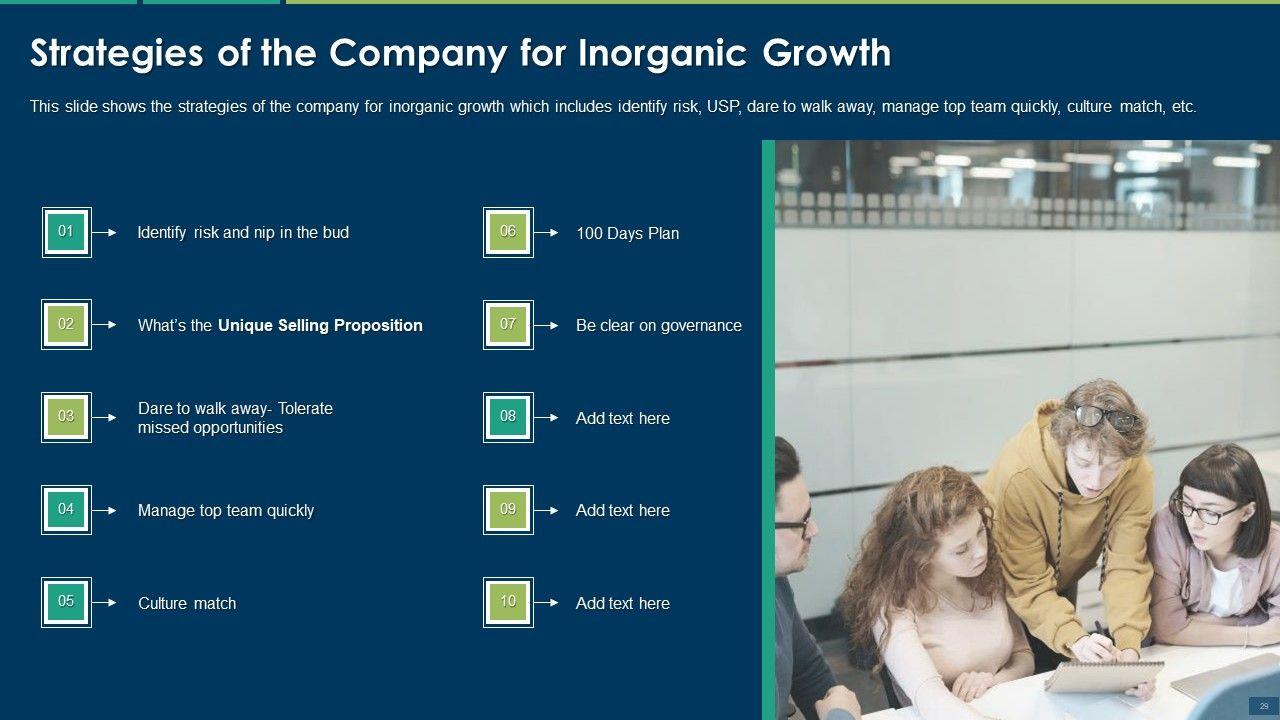 Strategies of the Company for Inorganic Growth

This slide shows the strategies of the company for inorganic growth which includes identify risk, USP, dare to walk away, manage top team quickly, culture match, etc.

01 Identify risk and nip in the bud

02 What's the Unique Selling Proposition

03 Dare to walk away- Tolerate missed opportunities

04 Manage top team quickly

05 Culture match

06 100 Days Plan

07 Be clear on governance

08 Add text here

09 Add text here

10 Add text here

29